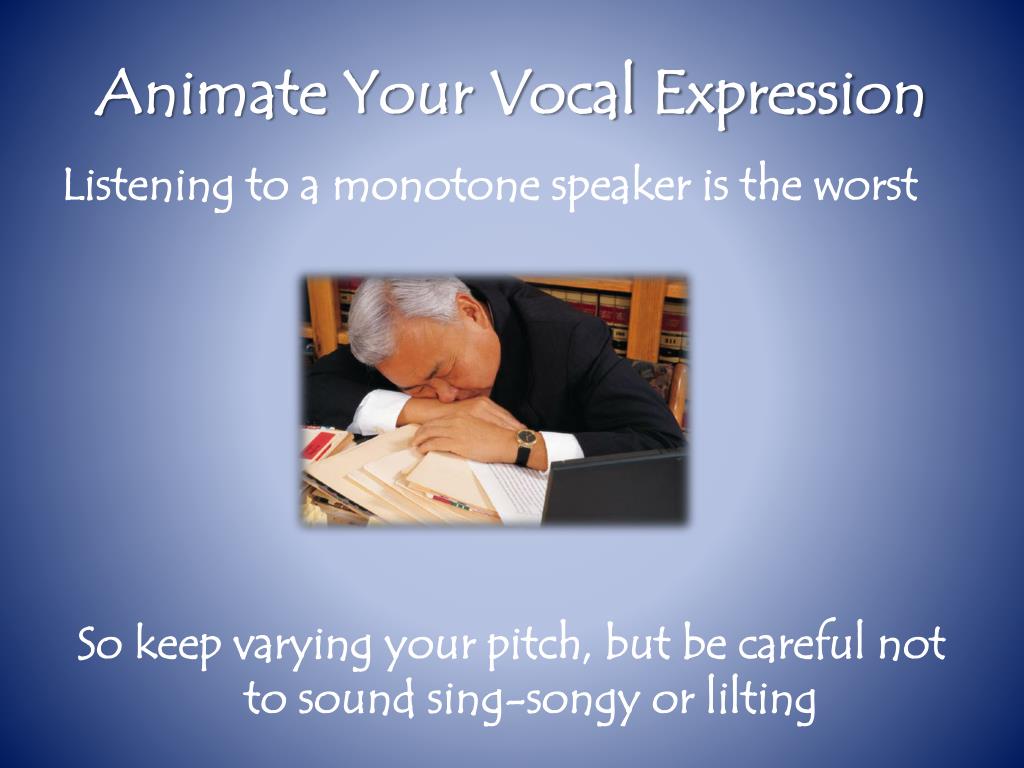 Animate Your Vocal Expression

Listening to a monotone speaker is the worst

So keep varying your pitch, but be careful not to sound sing-songy or lilting